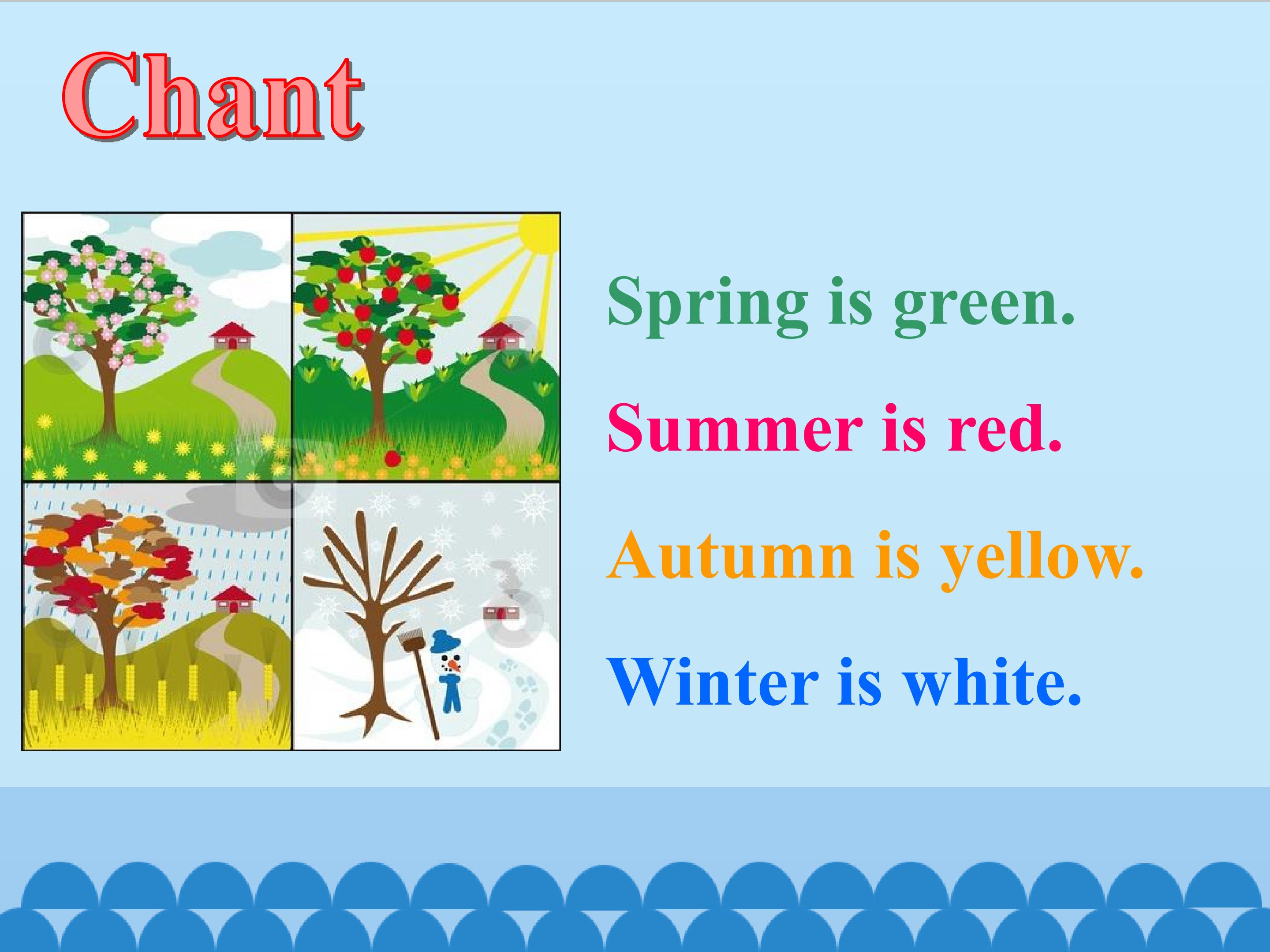 Chant

Spring is green.

Summer is red.

Autumn is yellow.

Winter is white.